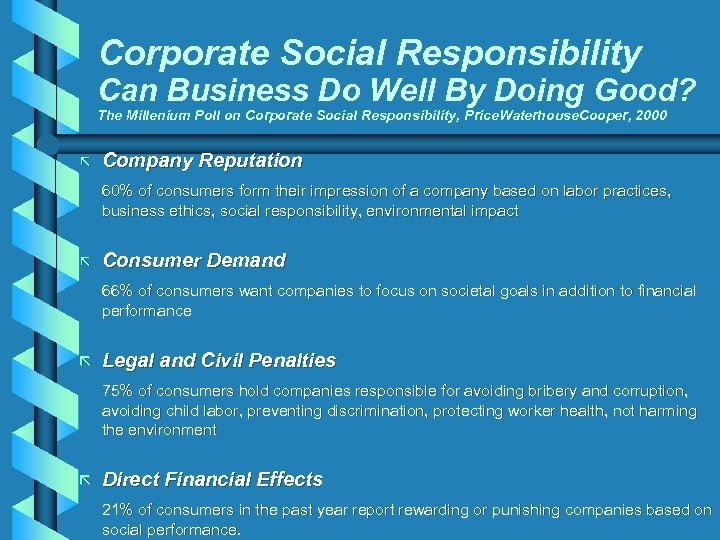 Corporate Social Responsibility
Can Business Do Well By Doing Good?
The Millenium Poll on Corporate Social Responsibility, PriceWaterhouseCooper, 2000

Company Reputation

60% of consumers form their impression of a company based on labor practices, business ethics, social responsibility, environmental impact

Consumer Demand

66% of consumers want companies to focus on societal goals in addition to financial performance

Legal and Civil Penalties

75% of consumers hold companies responsible for avoiding bribery and corruption, avoiding child labor, preventing discrimination, protecting worker health, not harming the environment

Direct Financial Effects

21% of consumers in the past year report rewarding or punishing companies based on social performance.